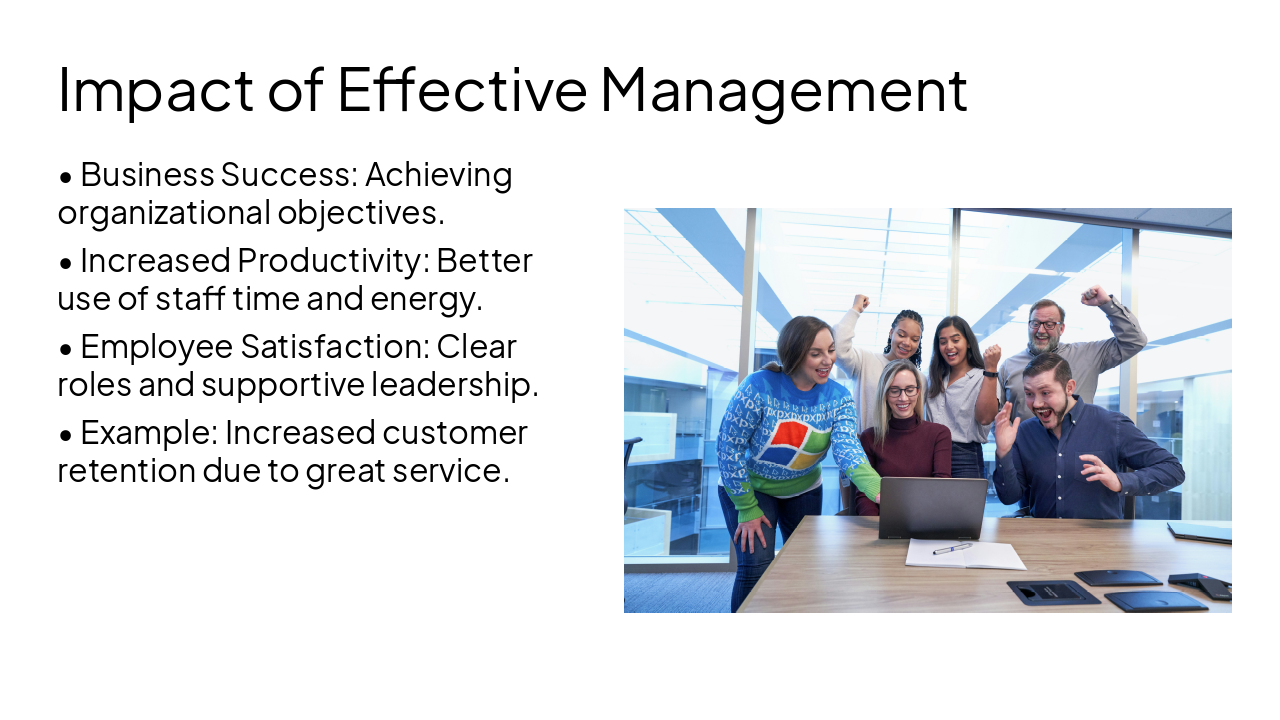 Impact of Effective Management

• Business Success: Achieving organizational objectives.

• Increased Productivity: Better use of staff time and energy.

• Employee Satisfaction: Clear roles and supportive leadership.

• Example: Increased customer retention due to great service.